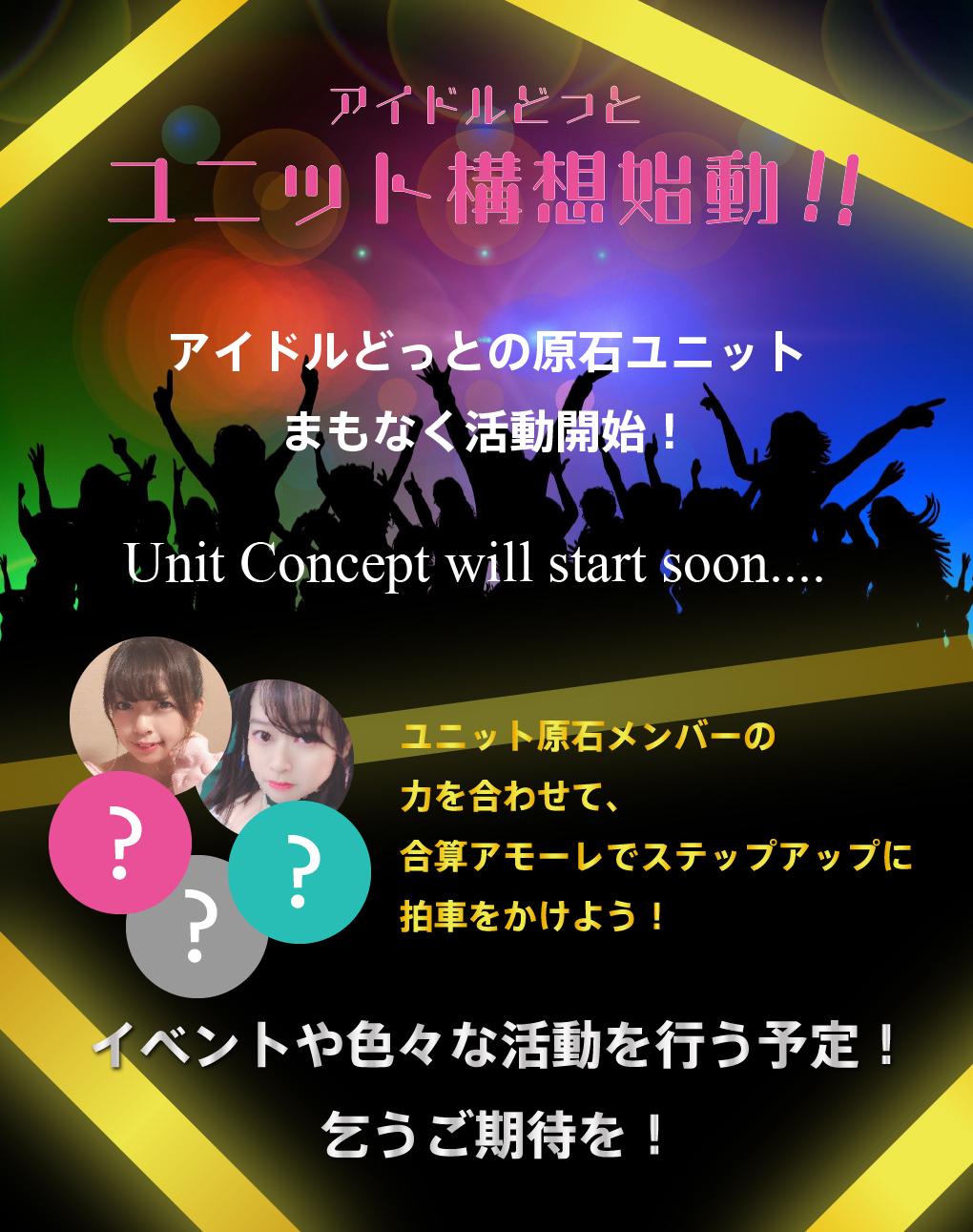 アイドルどっと
ユニット構想始動!!

アイドルどっとの原石ユニット
まもなく活動開始！

Unit Concept will start soon....

?
?
?

ユニット原石メンバーの
力を合わせて、
合算アモーレでステップアップに
拍車をかけよう！

イベントや色々な活動を行う予定！
乞うご期待を！